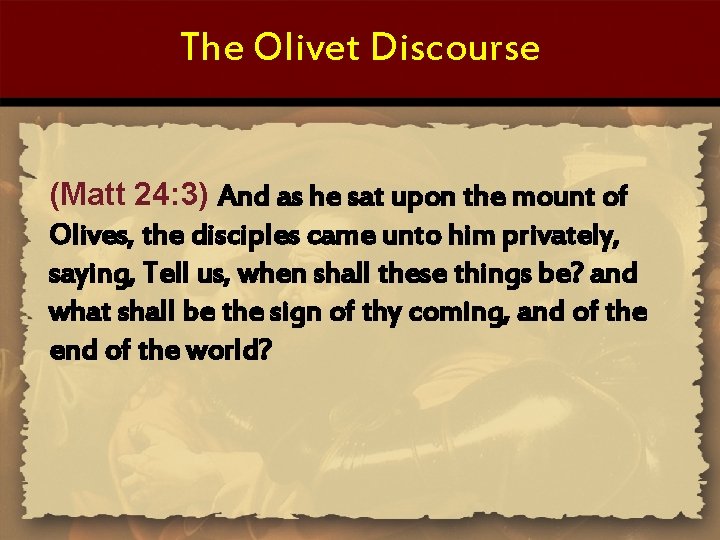 The Olivet Discourse

(Matt 24:3) And as he sat upon the mount of Olives, the disciples came unto him privately, saying, Tell us, when shall these things be? and what shall be the sign of thy coming, and of the end of the world?